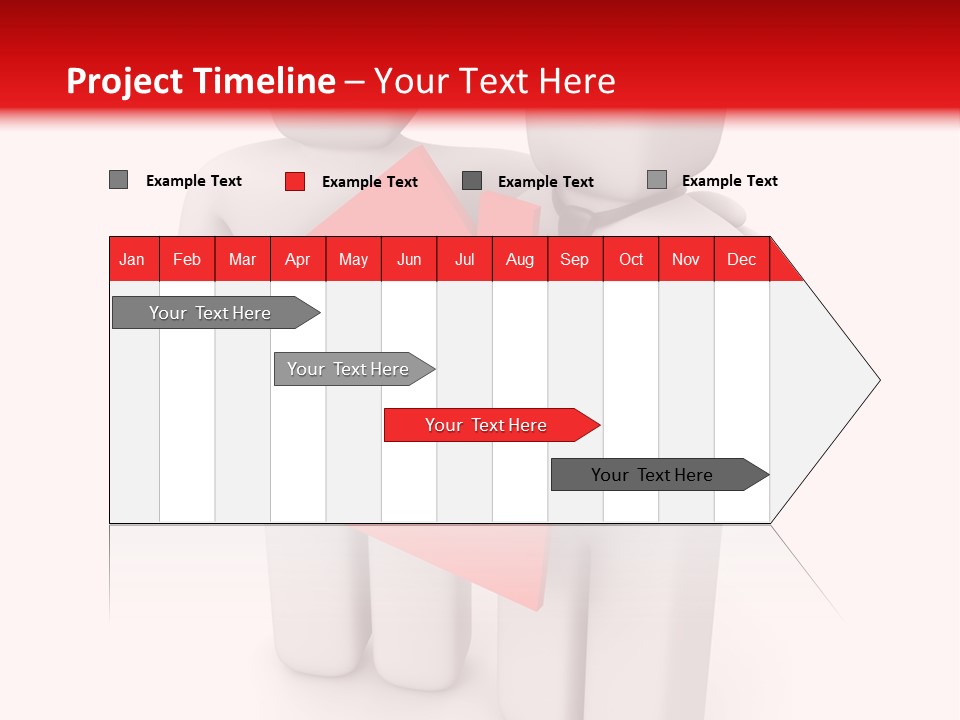 Project Timeline – Your Text Here

Example Text Example Text Example Text Example Text

| Jan | Feb | Mar | Apr | May | Jun | Jul | Aug | Sep | Oct | Nov | Dec |
|---|---|---|---|---|---|---|---|---|---|---|---|

Your Text Here

Your Text Here

Your Text Here

Your Text Here